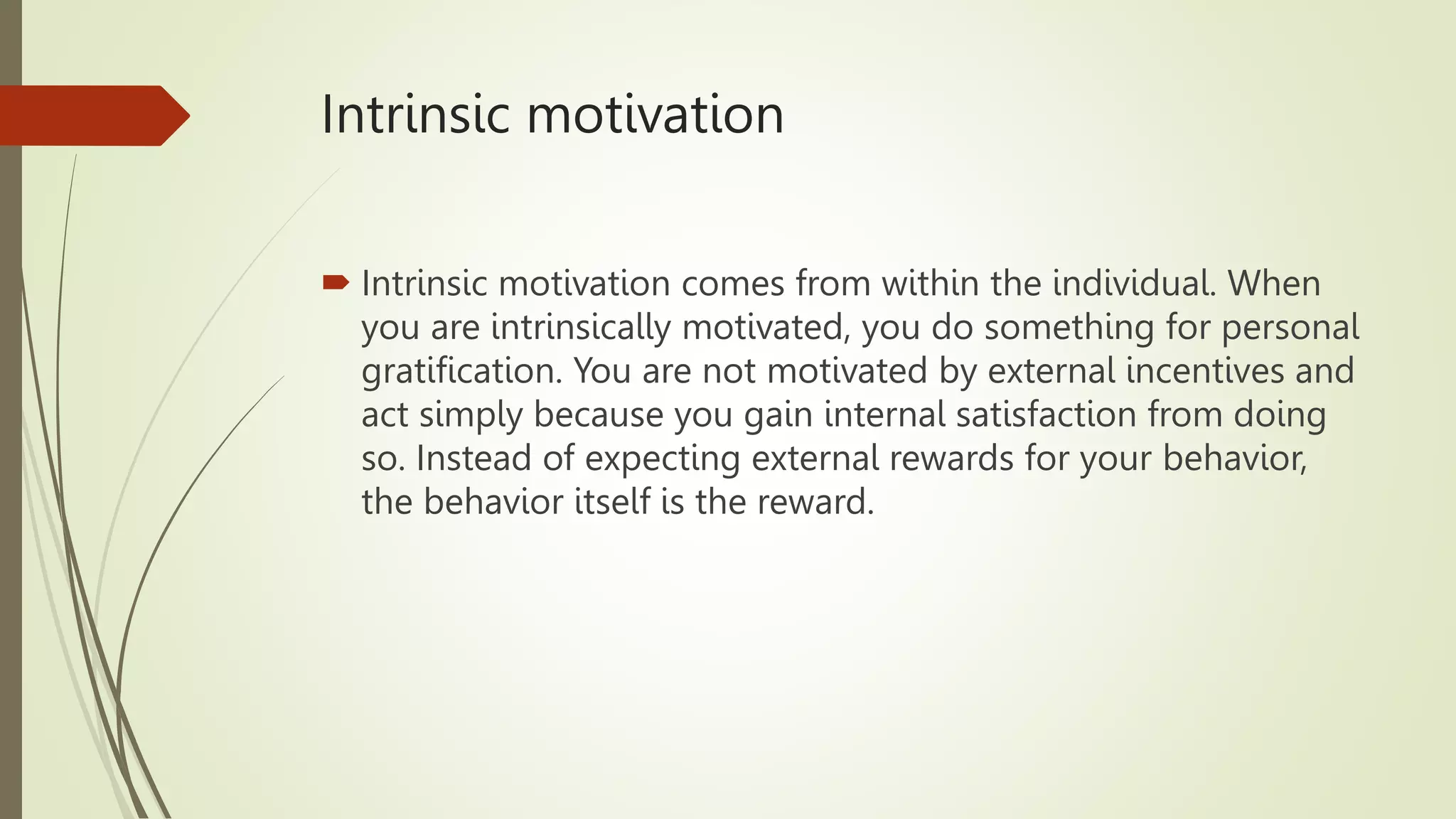 Intrinsic motivation

Intrinsic motivation comes from within the individual. When you are intrinsically motivated, you do something for personal gratification. You are not motivated by external incentives and act simply because you gain internal satisfaction from doing so. Instead of expecting external rewards for your behavior, the behavior itself is the reward.